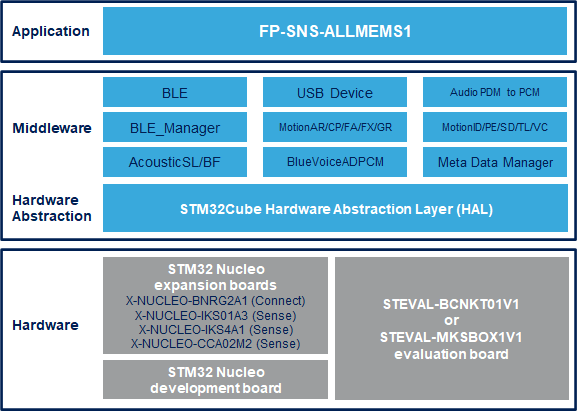 Application

FP-SNS-ALLMEMS1

Middleware

BLE

USB Device

Audio PDM to PCM

BLE_Manager

MotionAR/CP/FA/FX/GR

MotionID/PE/SD/TL/VC

AcousticSL/BF

BlueVoiceADPCM

Meta Data Manager

Hardware Abstraction

STM32Cube Hardware Abstraction Layer (HAL)

Hardware

STM32 Nucleo expansion boards
X-NUCLEO-BNRG2A1 (Connect)
X-NUCLEO-IKS01A3 (Sense)
X-NUCLEO-IKS4A1 (Sense)
X-NUCLEO-CCA02M2 (Sense)

STM32 Nucleo development board

STEVAL-BCNKT01V1
or
STEVAL-MKSBOX1V1
evaluation board